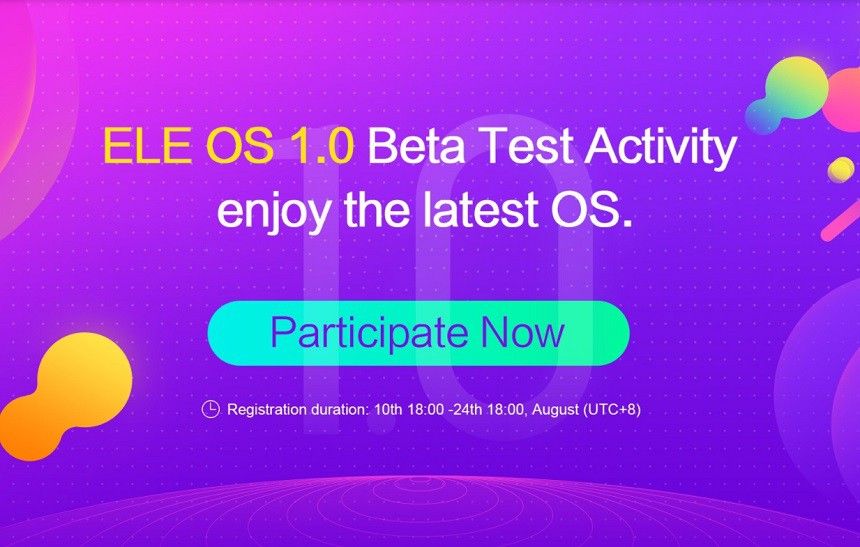 ELE OS 1.0 Beta Test Activity
enjoy the latest OS.

1.0

Participate Now

Registration duration: 10th 18:00 -24th 18:00, August (UTC+8)